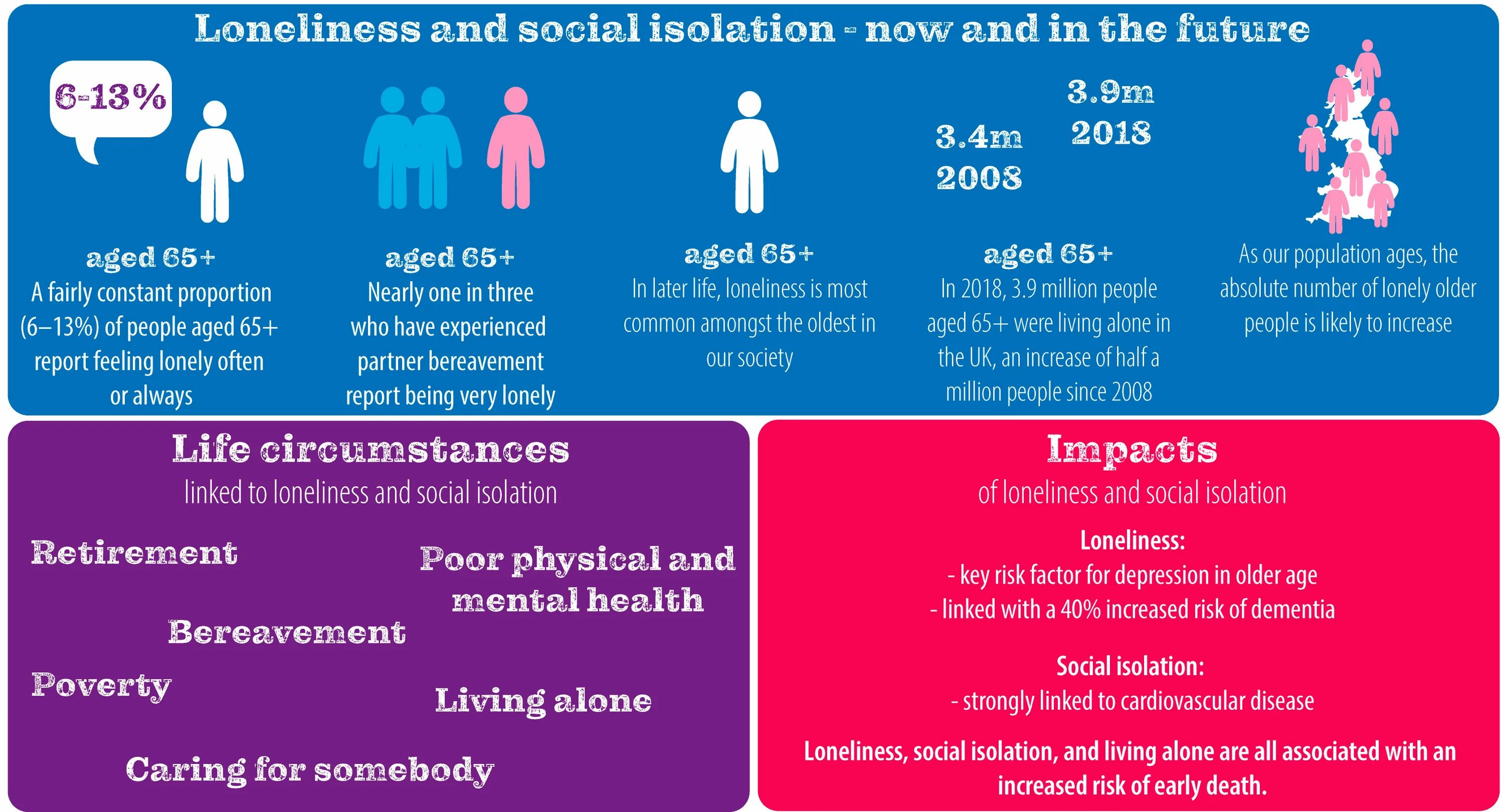 Loneliness and social isolation - now and in the future

6-13%

aged 65+
A fairly constant proportion (6–13%) of people aged 65+ report feeling lonely often or always

aged 65+
Nearly one in three who have experienced partner bereavement report being very lonely

aged 65+
In later life, loneliness is most common amongst the oldest in our society

3.4m
2008

3.9m
2018

aged 65+
In 2018, 3.9 million people aged 65+ were living alone in the UK, an increase of half a million people since 2008

As our population ages, the absolute number of lonely older people is likely to increase

Life circumstances
linked to loneliness and social isolation

Retirement

Poor physical and mental health

Bereavement

Poverty

Living alone

Caring for somebody

Impacts
of loneliness and social isolation

Loneliness:
- key risk factor for depression in older age
- linked with a 40% increased risk of dementia

Social isolation:
- strongly linked to cardiovascular disease

Loneliness, social isolation, and living alone are all associated with an increased risk of early death.